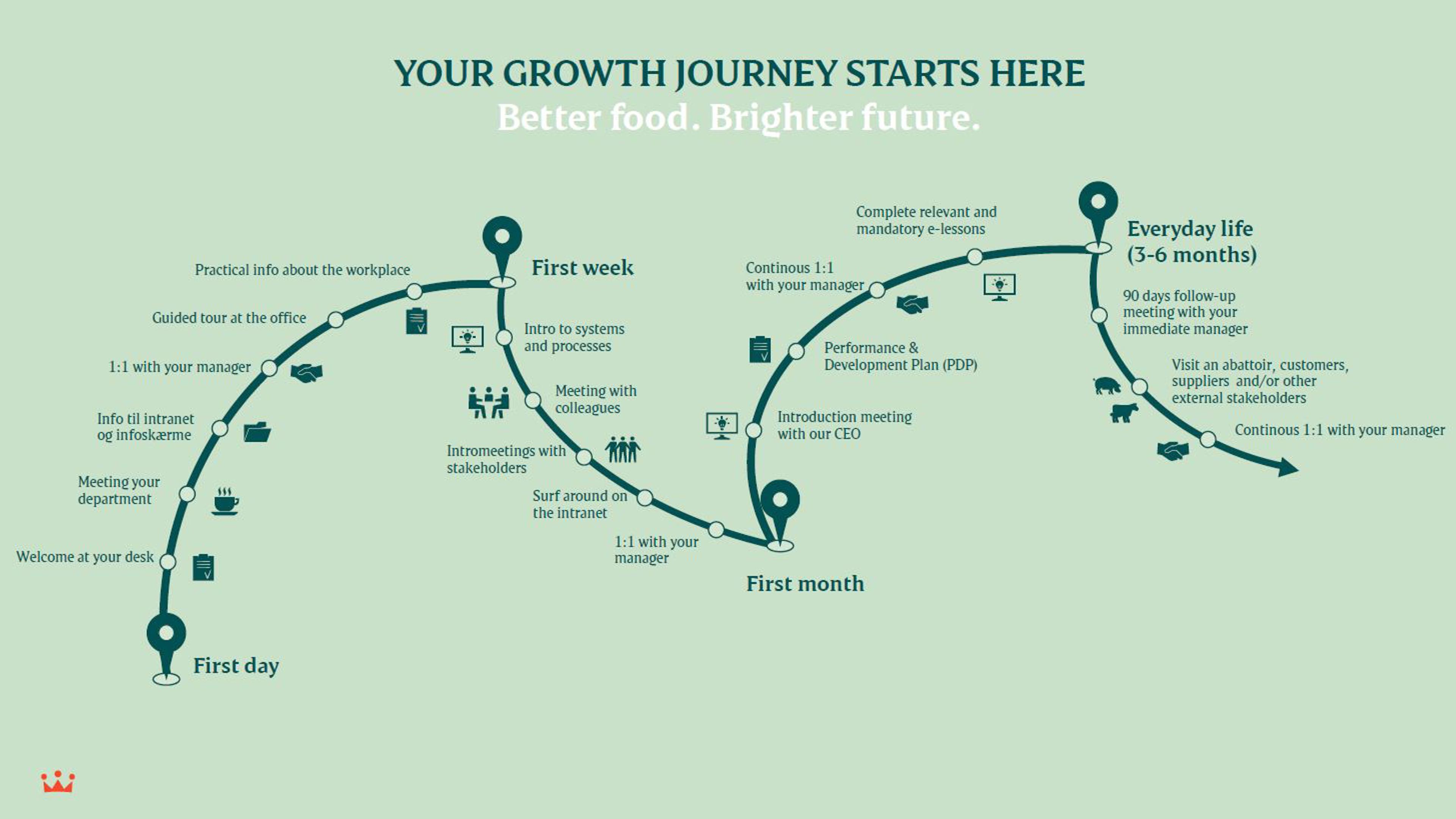 YOUR GROWTH JOURNEY STARTS HERE
Better food. Brighter future.

First day

Welcome at your desk

Meeting your department

Info til intranet og infoskærme

1:1 with your manager

Guided tour at the office

Practical info about the workplace

First week

Intro to systems and processes

Meeting with colleagues

Intromeetings with stakeholders

Surf around on the intranet

1:1 with your manager

First month

Introduction meeting with our CEO

Performance & Development Plan (PDP)

Continous 1:1 with your manager

Complete relevant and mandatory e-lessons

Everyday life (3-6 months)

90 days follow-up meeting with your immediate manager

Visit an abattoir, customers, suppliers and/or other external stakeholders

Continous 1:1 with your manager